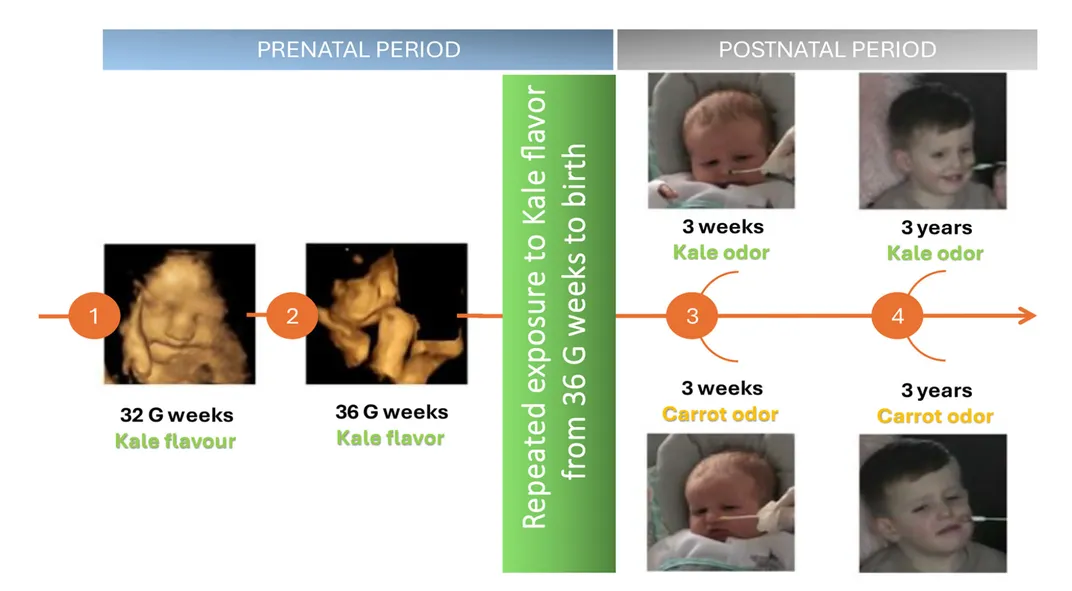 PRENATAL PERIOD

POSTNATAL PERIOD

1

32 G weeks
Kale flavour

2

36 G weeks
Kale flavor

Repeated exposure to Kale flavor from 36 G weeks to birth

3 weeks
Kale odor

3

3 weeks
Carrot odor

3 years
Kale odor

4

3 years
Carrot odor